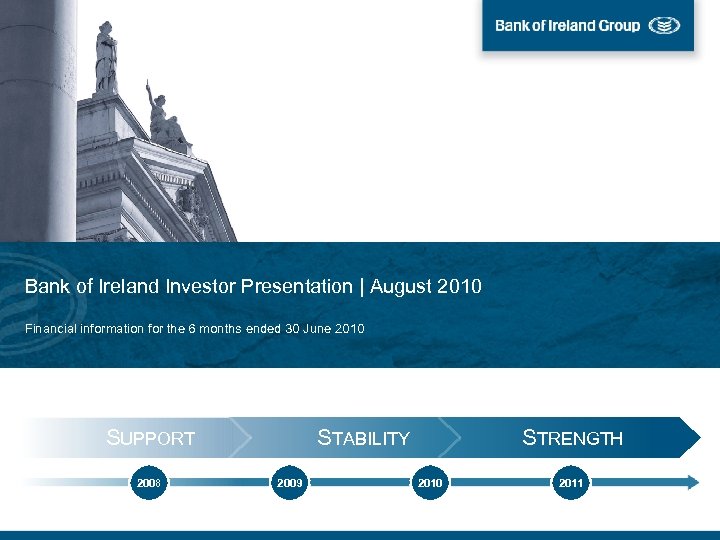 Bank of Ireland Group

Bank of Ireland Investor Presentation | August 2010

Financial information for the 6 months ended 30 June 2010

SUPPORT STABILITY STRENGTH

2008 2009 2010 2011